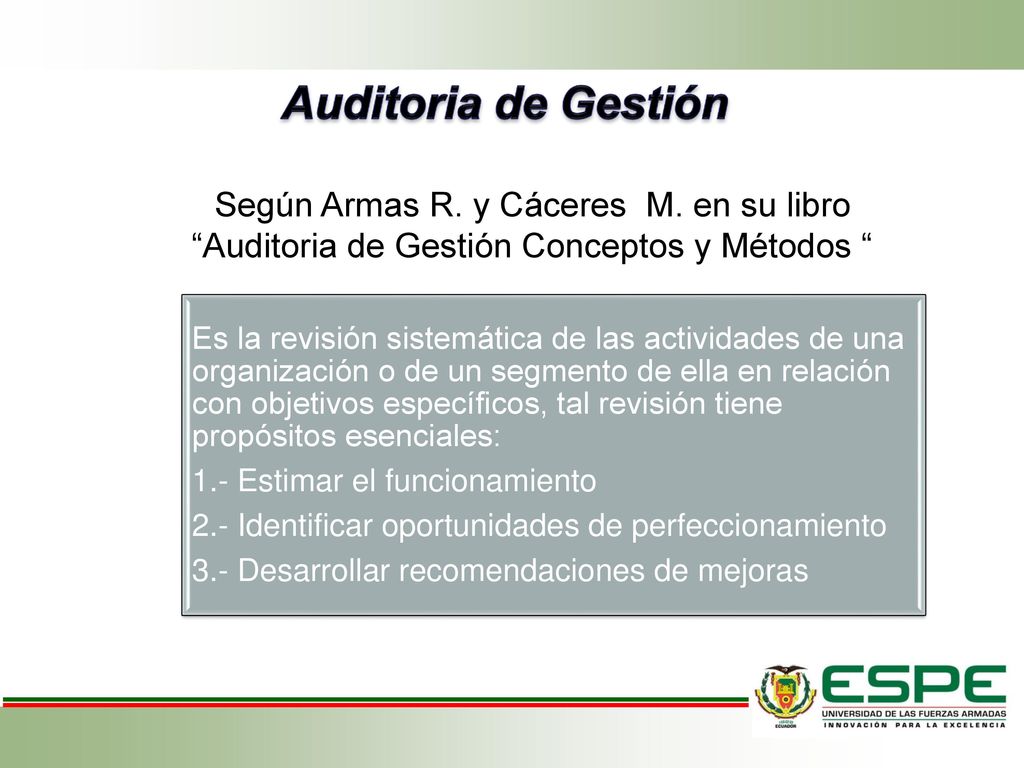 Auditoria de Gestión

Según Armas R. y Cáceres M. en su libro “Auditoria de Gestión Conceptos y Métodos “

Es la revisión sistemática de las actividades de una organización o de un segmento de ella en relación con objetivos específicos, tal revisión tiene propósitos esenciales:

1.- Estimar el funcionamiento

2.- Identificar oportunidades de perfeccionamiento

3.- Desarrollar recomendaciones de mejoras

ECUADOR

ESPE
UNIVERSIDAD DE LAS FUERZAS ARMADAS
INNOVACIÓN PARA LA EXCELENCIA